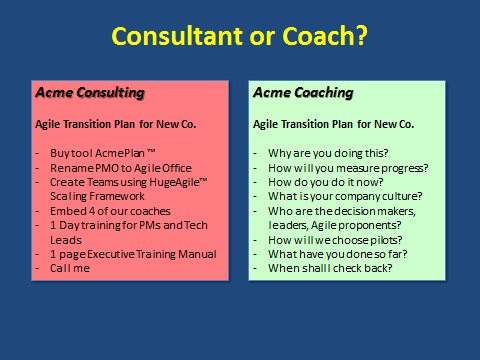 Consultant or Coach?

Acme Consulting

Agile Transition Plan for New Co.

- Buy tool AcmePlan ™
- Rename PMO to Agile Office
- Create Teams using HugeAgile™ Scaling Framework
- Embed 4 of our coaches
- 1 Day training for PMs and Tech Leads
- 1 page Executive Training Manual
- Call me

Acme Coaching

Agile Transition Plan for New Co.

- Why are you doing this?
- How will you measure progress?
- How do you do it now?
- What is your company culture?
- Who are the decision makers, leaders, Agile proponents?
- How will we choose pilots?
- What have you done so far?
- When shall I check back?